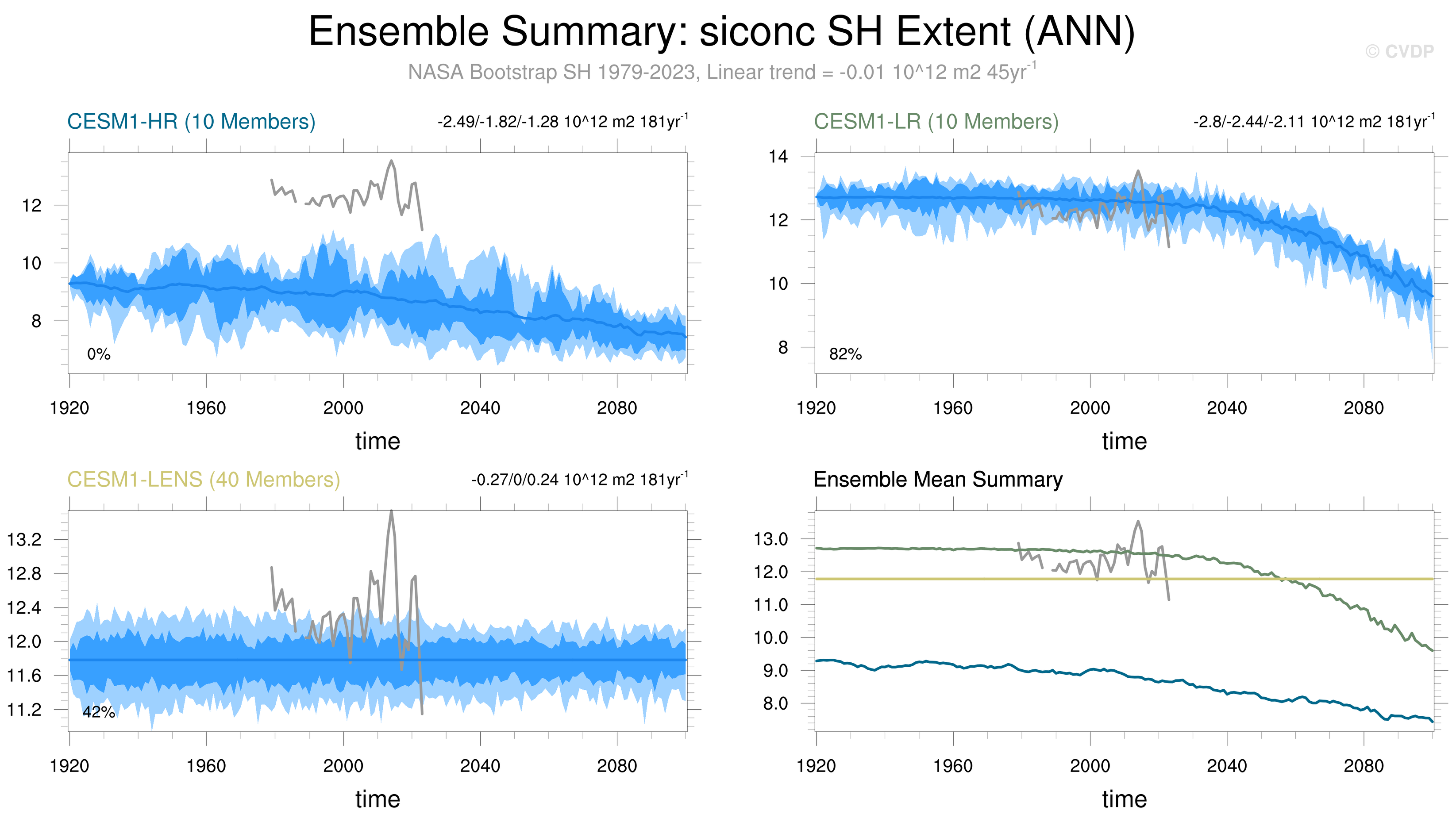 Ensemble Summary: siconc SH Extent (ANN)

© CVDP

NASA Bootstrap SH 1979-2023, Linear trend = -0.01 10^12 m2 45yr$^{-1}$

CESM1-HR (10 Members)

-2.49/-1.82/-1.28 10^12 m2 181yr$^{-1}$

12
10
8

0%

1920 1960 2000 2040 2080

time

CESM1-LR (10 Members)

-2.8/-2.44/-2.11 10^12 m2 181yr$^{-1}$

14
12
10
8

82%

1920 1960 2000 2040 2080

time

CESM1-LENS (40 Members)

-0.27/0/0.24 10^12 m2 181yr$^{-1}$

13.2
12.8
12.4
12.0
11.6
11.2

42%

1920 1960 2000 2040 2080

time

Ensemble Mean Summary

13.0
12.0
11.0
10.0
9.0
8.0

1920 1960 2000 2040 2080

time